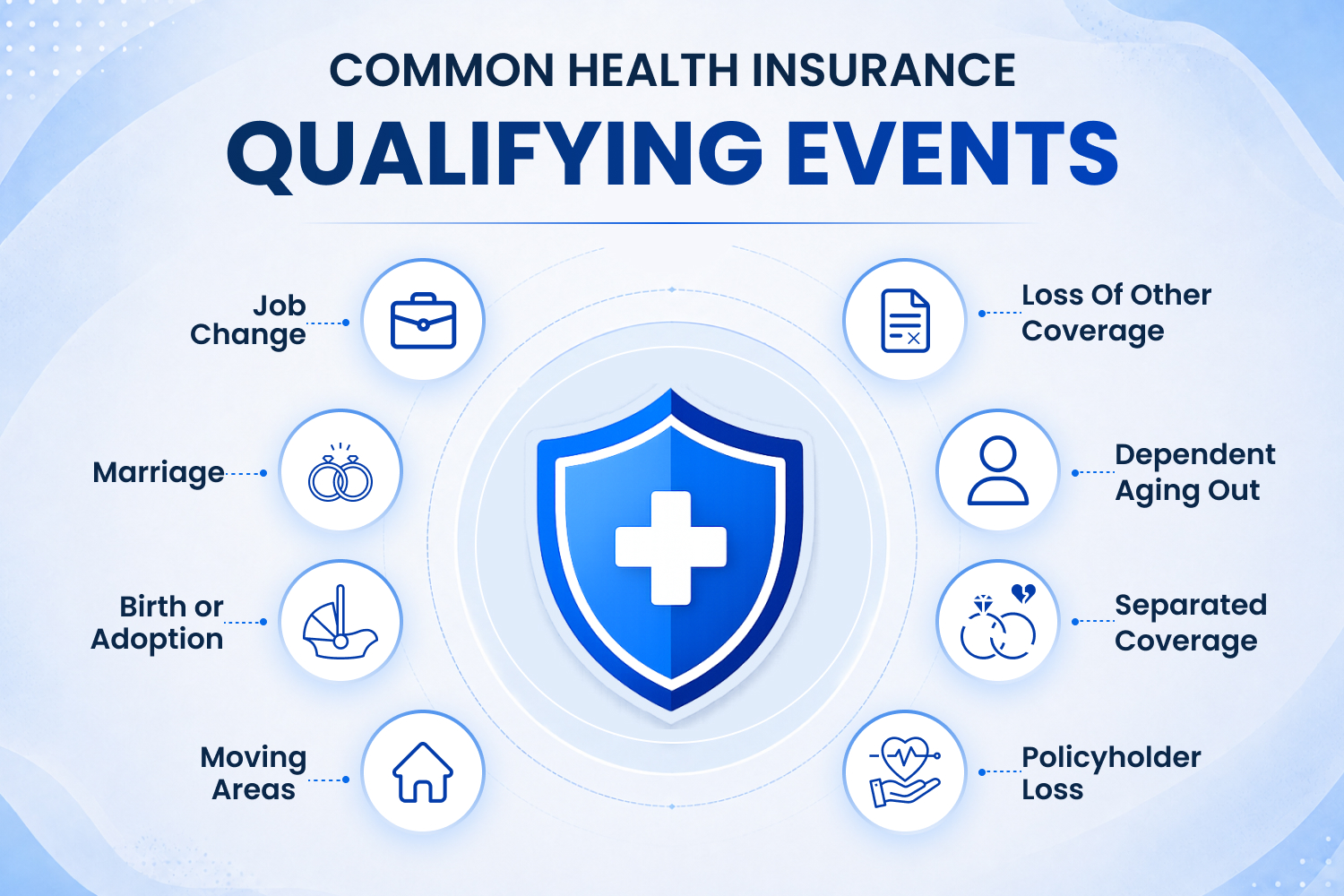 COMMON HEALTH INSURANCE
QUALIFYING EVENTS

Job Change

Marriage

Birth or Adoption

Moving Areas

Loss Of Other Coverage

Dependent Aging Out

Separated Coverage

Policyholder Loss